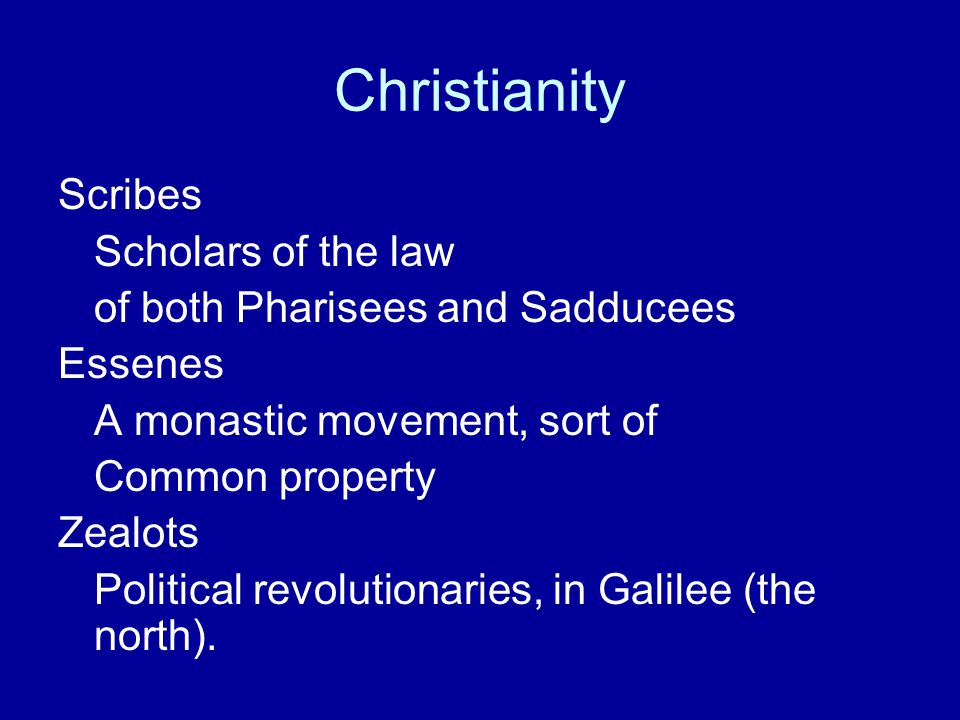 Christianity

Scribes

Scholars of the law

of both Pharisees and Sadducees

Essenes

A monastic movement, sort of

Common property

Zealots

Political revolutionaries, in Galilee (the north).